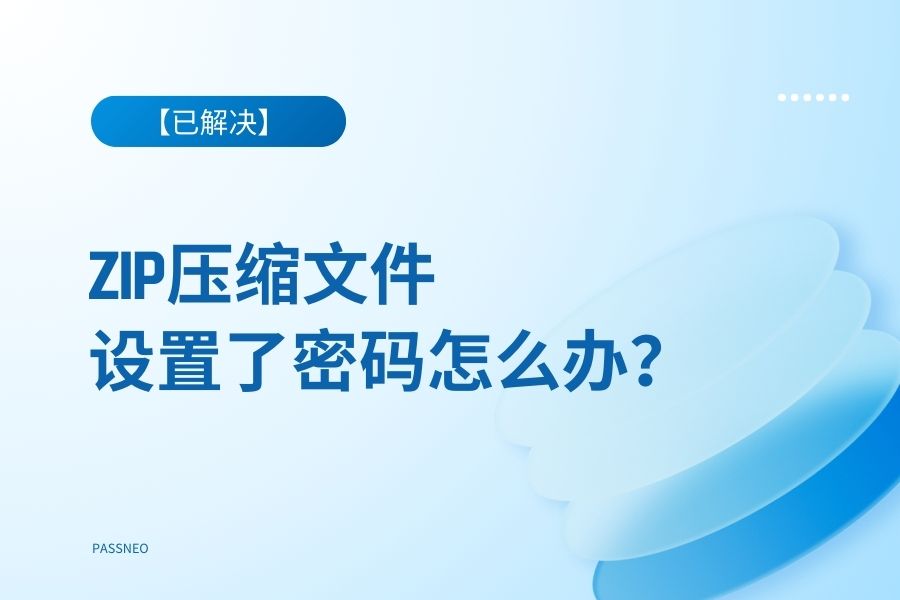 【已解决】

ZIP压缩文件
设置了密码怎么办？

PASSNEO